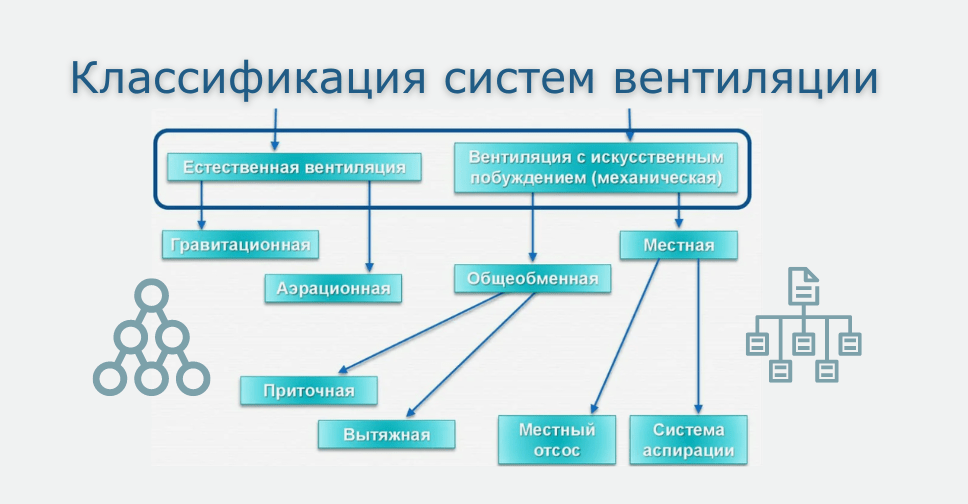 Классификация систем вентиляции

Естественная вентиляция

Вентиляция с искусственным побуждением (механическая)

Гравитационная

Аэрационная

Общеобменная

Местная

Приточная

Вытяжная

Местный отсос

Система аспирации